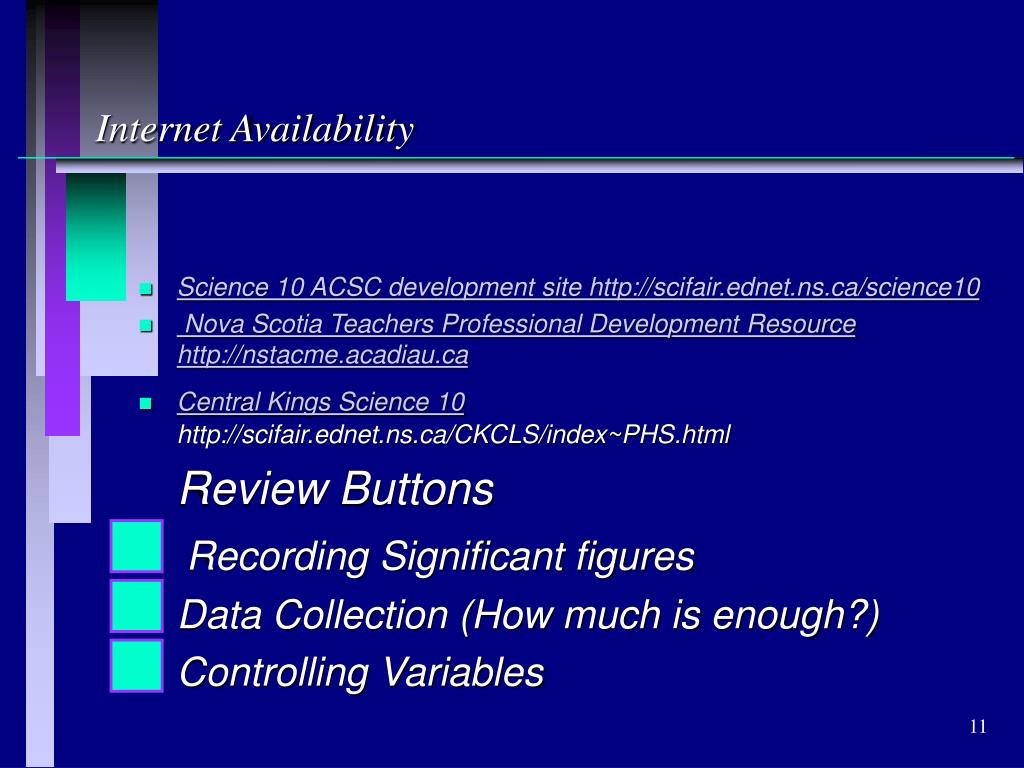 Internet Availability

Science 10 ACSC development site http://scifair.ednet.ns.ca/science10

Nova Scotia Teachers Professional Development Resource http://nstacme.acadiau.ca

Central Kings Science 10 http://scifair.ednet.ns.ca/CKCLS/index~PHS.html

Review Buttons

Recording Significant figures

Data Collection (How much is enough?)

Controlling Variables

11